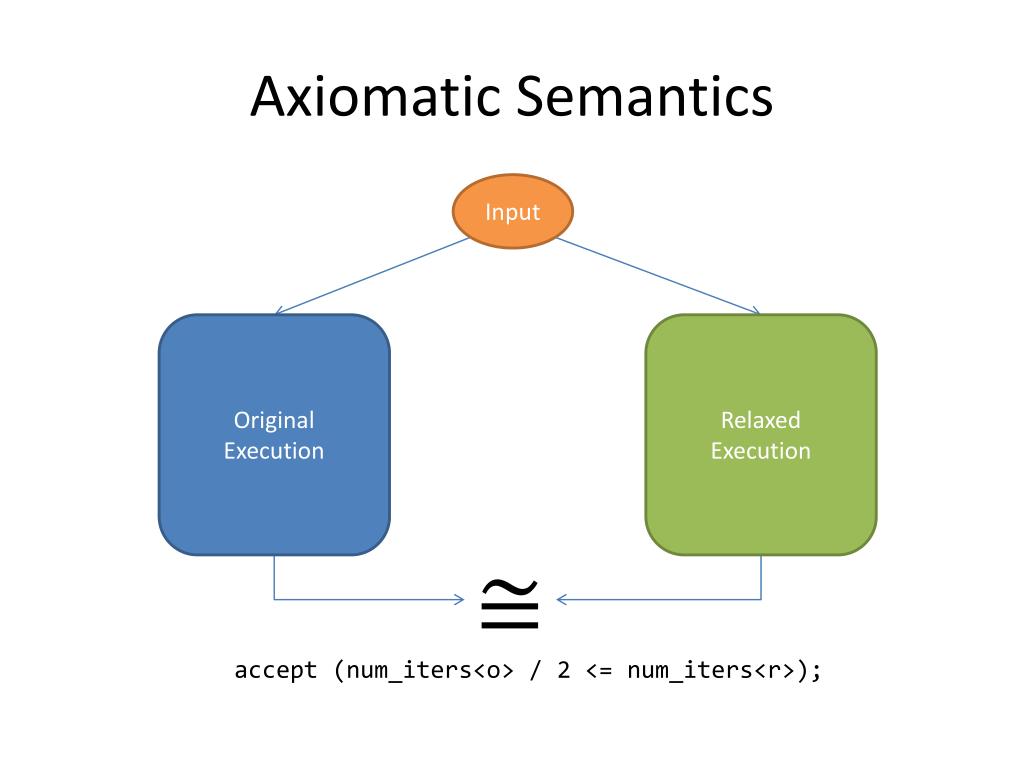 Axiomatic Semantics

Input

Original Execution

Relaxed Execution

$\cong$

accept (num_iters<o> / 2 <= num_iters<r>);